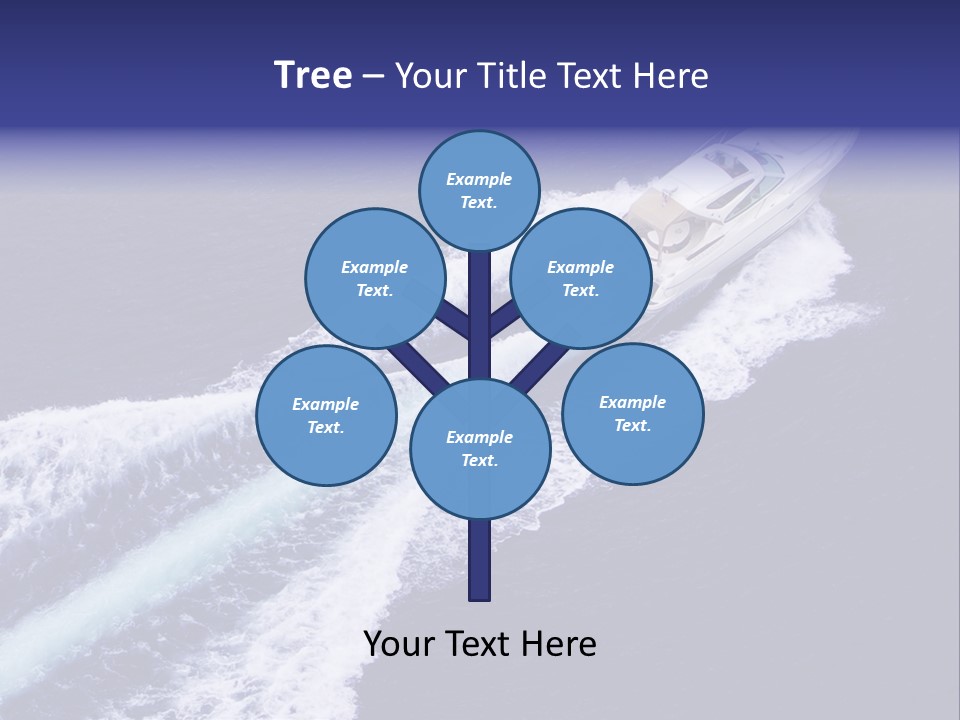 Tree – Your Title Text Here

Example Text.

Example Text.

Example Text.

Example Text.

Example Text.

Example Text.

Your Text Here